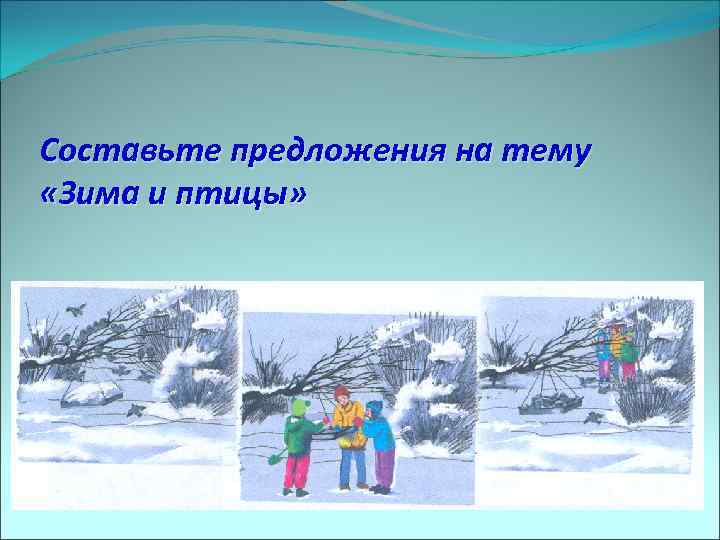 Составьте предложения на тему «Зима и птицы»